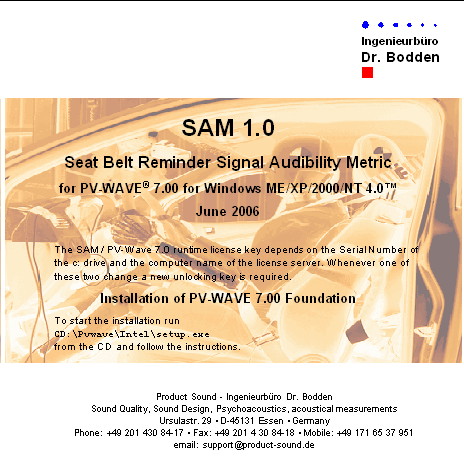 Ingenieurbüro
Dr. Bodden

SAM 1.0

Seat Belt Reminder Signal Audibility Metric

for PV-WAVE® 7.00 for Windows ME/XP/2000/NT 4.0™

June 2006

The SAM / PV-Wave 7.0 runtime license key depends on the Serial Number of the c: drive and the computer name of the license server. Whenever one of these two change a new unlocking key is required.

Installation of PV-WAVE 7.00 Foundation

To start the installation run
CD:\Pvwave\Intel\setup.exe
from the CD and follow the instructions.

Product Sound - Ingenieurbüro Dr. Bodden
Sound Quality, Sound Design, Psychoacoustics, acoustical measurements
Ursulastr. 29 • D-45131 Essen • Germany
Phone: +49 201 430 84-17 • Fax: +49 201 4 30 84-18 • Mobile: +49 171 65 37 951
email: support@product-sound.de